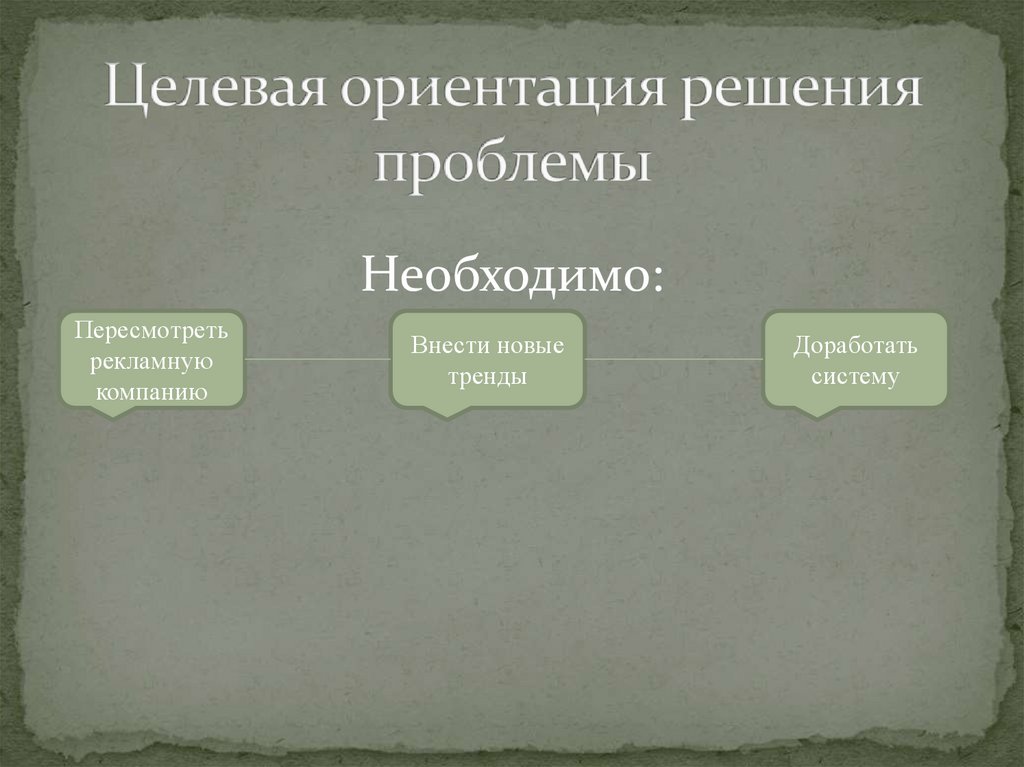 Целевая ориентация решения проблемы

Необходимо:

Пересмотреть рекламную компанию

Внести новые тренды

Доработать систему